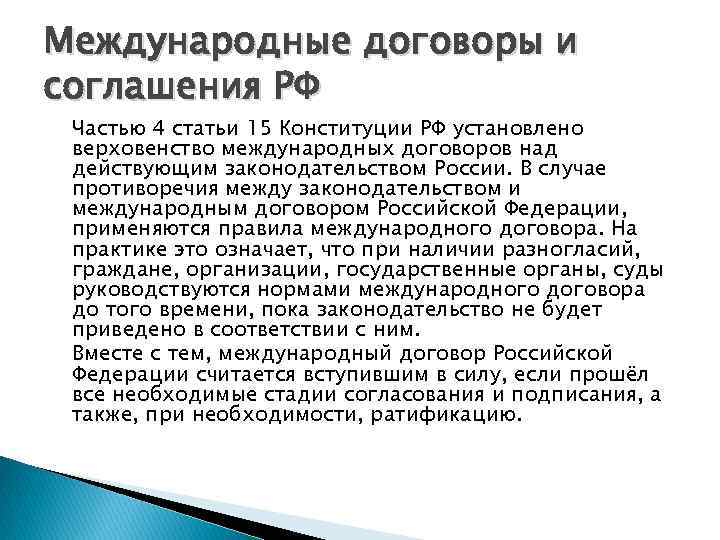 Международные договоры и соглашения РФ

Частью 4 статьи 15 Конституции РФ установлено верховенство международных договоров над действующим законодательством России. В случае противоречия между законодательством и международным договором Российской Федерации, применяются правила международного договора. На практике это означает, что при наличии разногласий, граждане, организации, государственные органы, суды руководствуются нормами международного договора до того времени, пока законодательство не будет приведено в соответствии с ним.

Вместе с тем, международный договор Российской Федерации считается вступившим в силу, если прошёл все необходимые стадии согласования и подписания, а также, при необходимости, ратификацию.